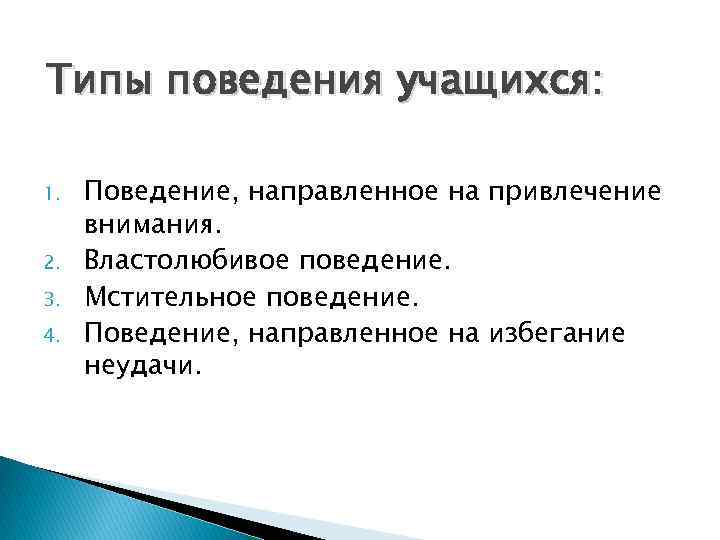 Типы поведения учащихся:

1. Поведение, направленное на привлечение внимания.
2. Властолюбивое поведение.
3. Мстительное поведение.
4. Поведение, направленное на избегание неудачи.